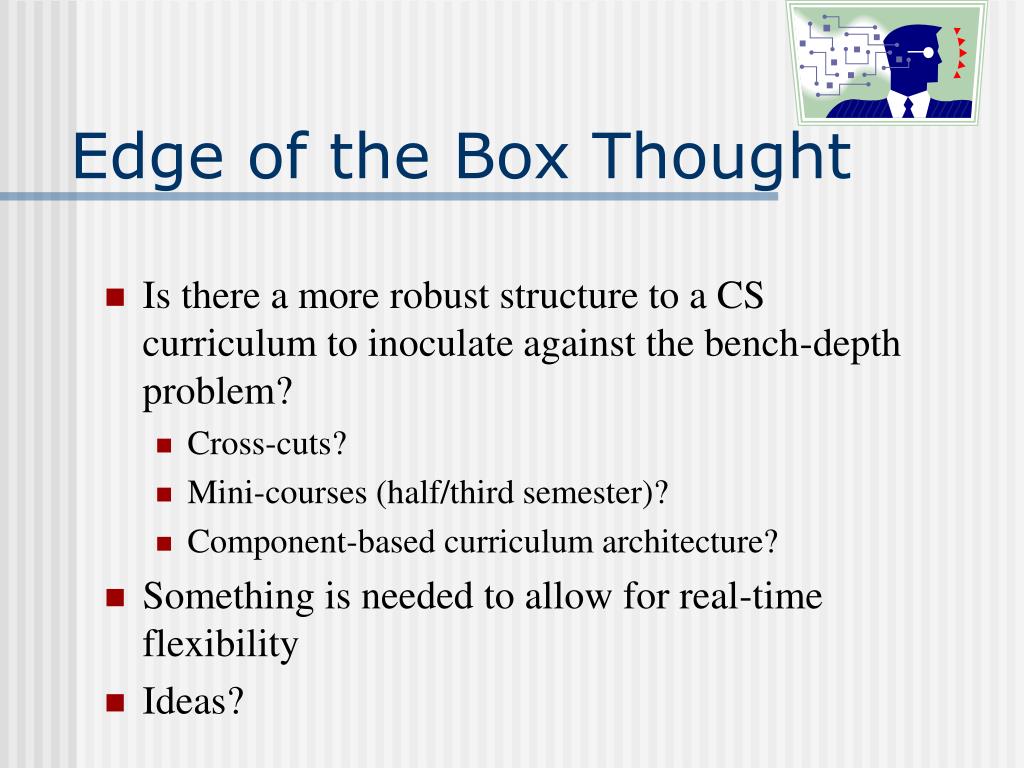 Edge of the Box Thought

- Is there a more robust structure to a CS curriculum to inoculate against the bench-depth problem?
  - Cross-cuts?
  - Mini-courses (half/third semester)?
  - Component-based curriculum architecture?
- Something is needed to allow for real-time flexibility
- Ideas?